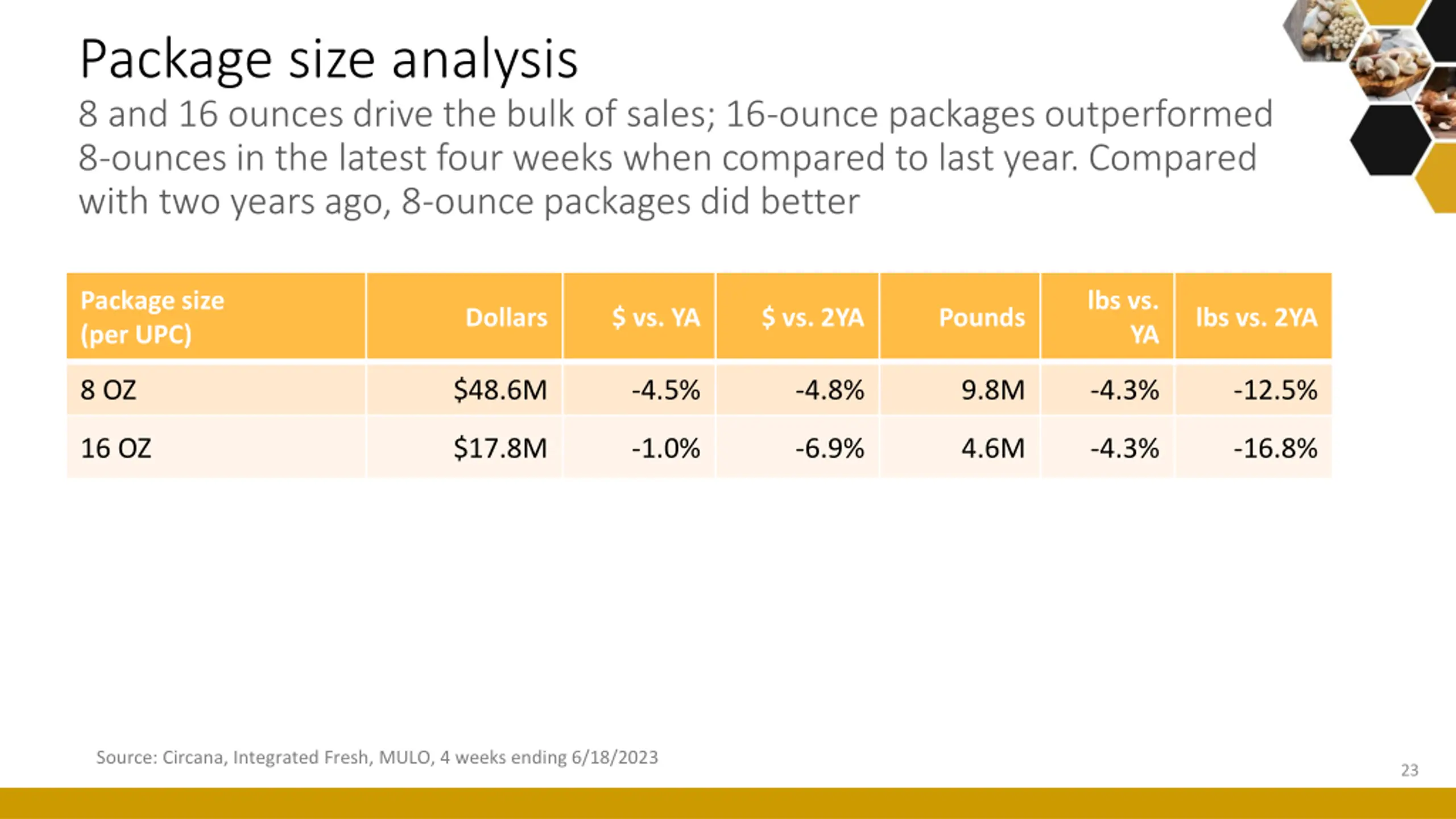 Package size analysis

8 and 16 ounces drive the bulk of sales; 16-ounce packages outperformed 8-ounces in the latest four weeks when compared to last year. Compared with two years ago, 8-ounce packages did better

| Package size (per UPC) | Dollars | \$ vs. YA | \$ vs. 2YA | Pounds | lbs vs. YA | lbs vs. 2YA |
|---|---|---|---|---|---|---|
| 8 OZ | \$48.6M | -4.5% | -4.8% | 9.8M | -4.3% | -12.5% |
| 16 OZ | \$17.8M | -1.0% | -6.9% | 4.6M | -4.3% | -16.8% |

Source: Circana, Integrated Fresh, MULO, 4 weeks ending 6/18/2023

23